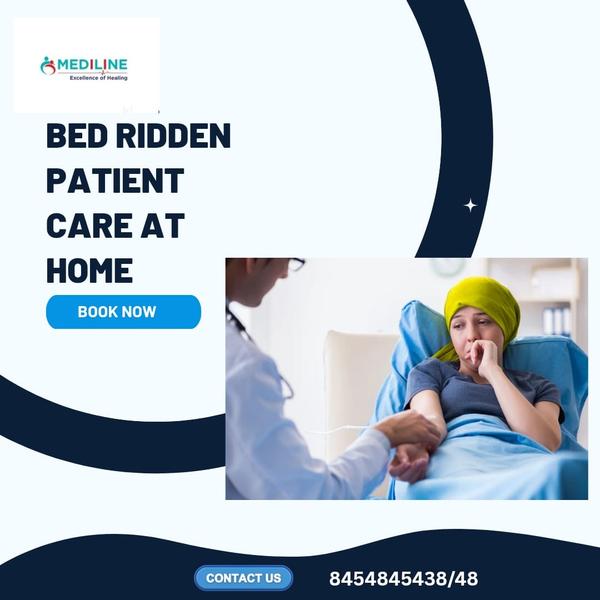 MEDILINE
Excellence of Healing

BED RIDDEN PATIENT CARE AT HOME

BOOK NOW

CONTACT US

8454845438/48